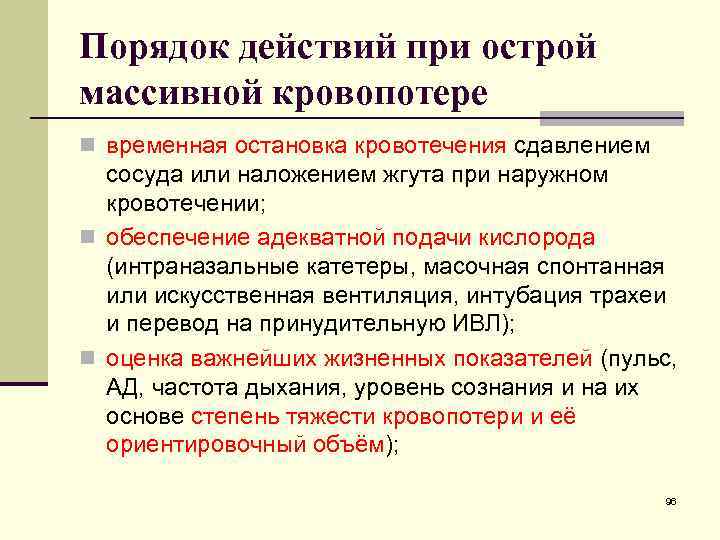 Порядок действий при острой массивной кровопотере

временная остановка кровотечения сдавлением сосуда или наложением жгута при наружном кровотечении;

обеспечение адекватной подачи кислорода (интраназальные катетеры, масочная спонтанная или искусственная вентиляция, интубация трахеи и перевод на принудительную ИВЛ);

оценка важнейших жизненных показателей (пульс, АД, частота дыхания, уровень сознания и на их основе степень тяжести кровопотери и её ориентировочный объём);

96